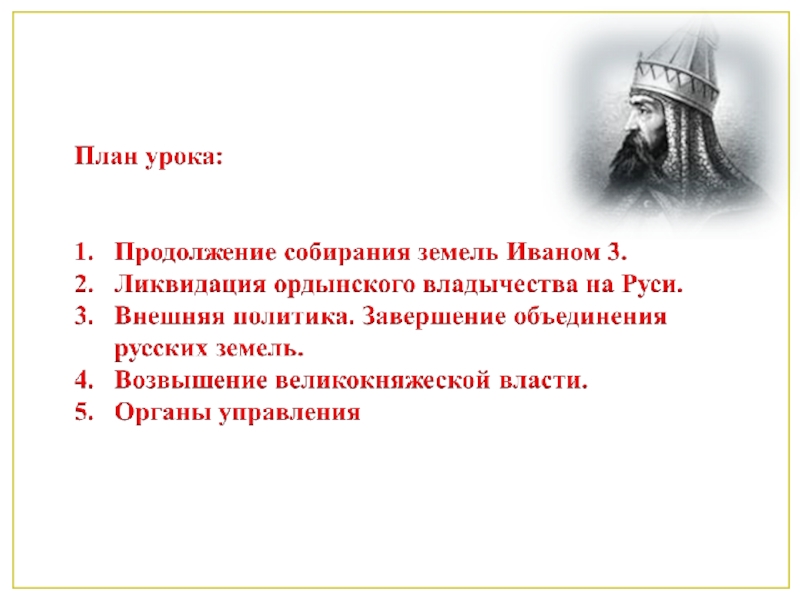 План урока:

1. Продолжение собирания земель Иваном 3.
2. Ликвидация ордынского владычества на Руси.
3. Внешняя политика. Завершение объединения русских земель.
4. Возвышение великокняжеской власти.
5. Органы управления